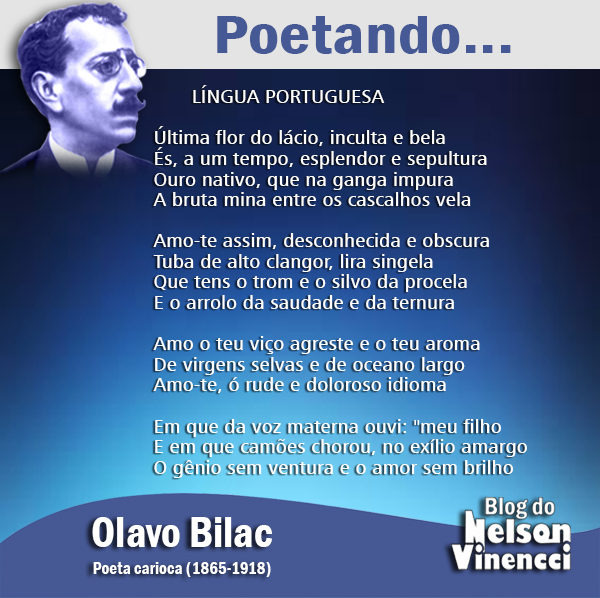 Poetando...

LÍNGUA PORTUGUESA

Última flor do lácio, inculta e bela
És, a um tempo, esplendor e sepultura
Ouro nativo, que na ganga impura
A bruta mina entre os cascalhos vela

Amo-te assim, desconhecida e obscura
Tuba de alto clangor, lira singela
Que tens o trom e o silvo da procela
E o arrolo da saudade e da ternura

Amo o teu viço agreste e o teu aroma
De virgens selvas e de oceano largo
Amo-te, ó rude e doloroso idioma

Em que da voz materna ouvi: "meu filho
E em que camões chorou, no exílio amargo
O gênio sem ventura e o amor sem brilho

Olavo Bilac
Poeta carioca (1865-1918)

Blog do Nelson Vinencci